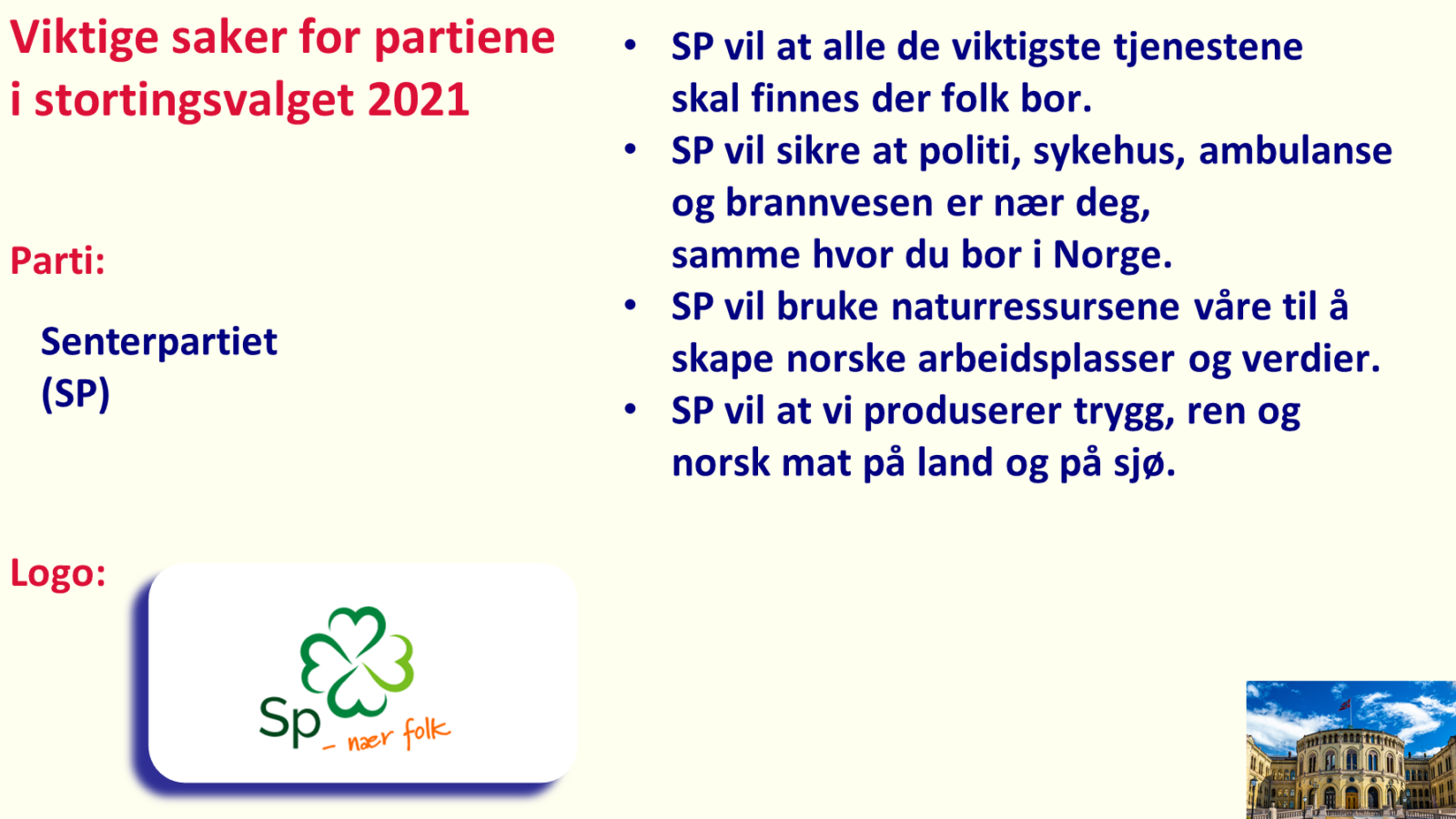 Viktige saker for partiene i stortingsvalget 2021

Parti:

Senterpartiet (SP)

Logo:

Sp – nær folk

• SP vil at alle de viktigste tjenestene skal finnes der folk bor.
• SP vil sikre at politi, sykehus, ambulanse og brannvesen er nær deg, samme hvor du bor i Norge.
• SP vil bruke naturressursene våre til å skape norske arbeidsplasser og verdier.
• SP vil at vi produserer trygg, ren og norsk mat på land og på sjø.